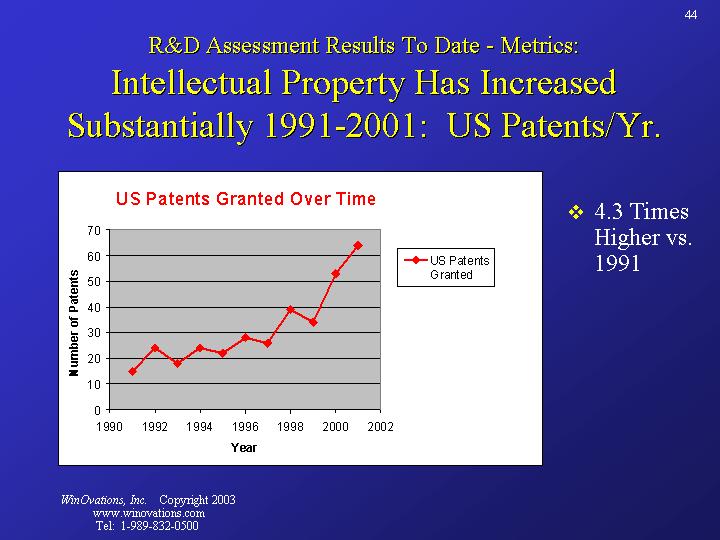 44

R&D Assessment Results To Date - Metrics:
Intellectual Property Has Increased Substantially 1991-2001: US Patents/Yr.

US Patents Granted Over Time

Number of Patents

70
60
50
40
30
20
10
0

1990 1992 1994 1996 1998 2000 2002

Year

US Patents Granted

❖ 4.3 Times Higher vs. 1991

WinOvations, Inc. Copyright 2003
www.winovations.com
Tel: 1-989-832-0500